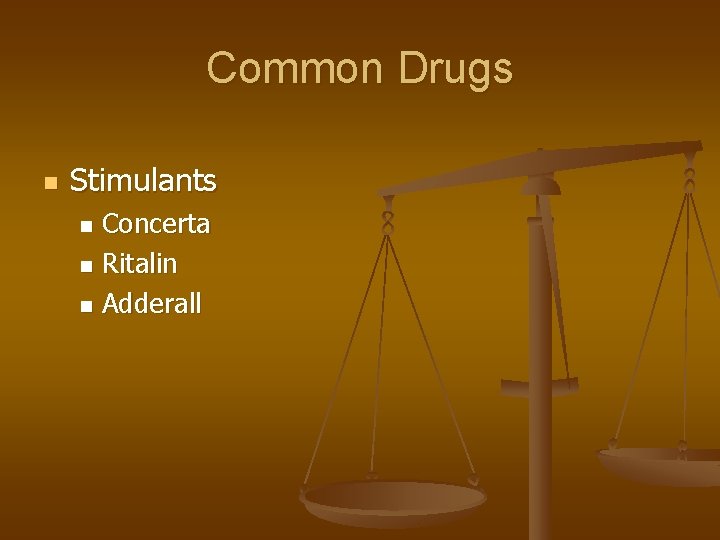 Common Drugs

- Stimulants
  - Concerta
  - Ritalin
  - Adderall